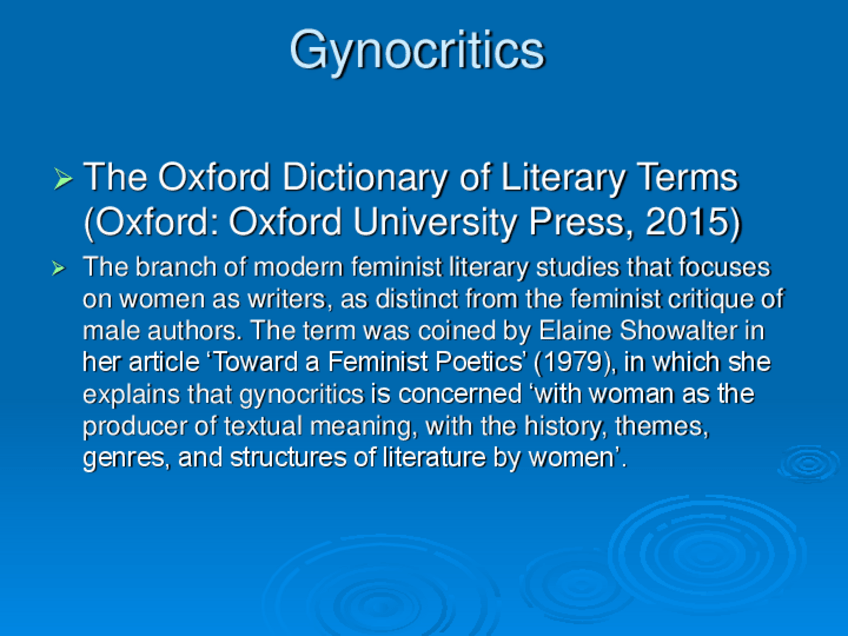 Gynocritics

➢ The Oxford Dictionary of Literary Terms (Oxford: Oxford University Press, 2015)

➢ The branch of modern feminist literary studies that focuses on women as writers, as distinct from the feminist critique of male authors. The term was coined by Elaine Showalter in her article ‘Toward a Feminist Poetics’ (1979), in which she explains that gynocritics is concerned ‘with woman as the producer of textual meaning, with the history, themes, genres, and structures of literature by women’.